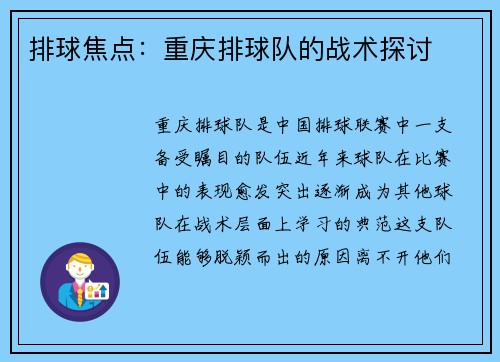 排球焦点：重庆排球队的战术探讨

重庆排球队是中国排球联赛中一支备受瞩目的队伍近年来球队在比赛中的表现愈发突出逐渐成为其他球队在战术层面上学习的典范这支队伍能够脱颖而出的原因离不开他们